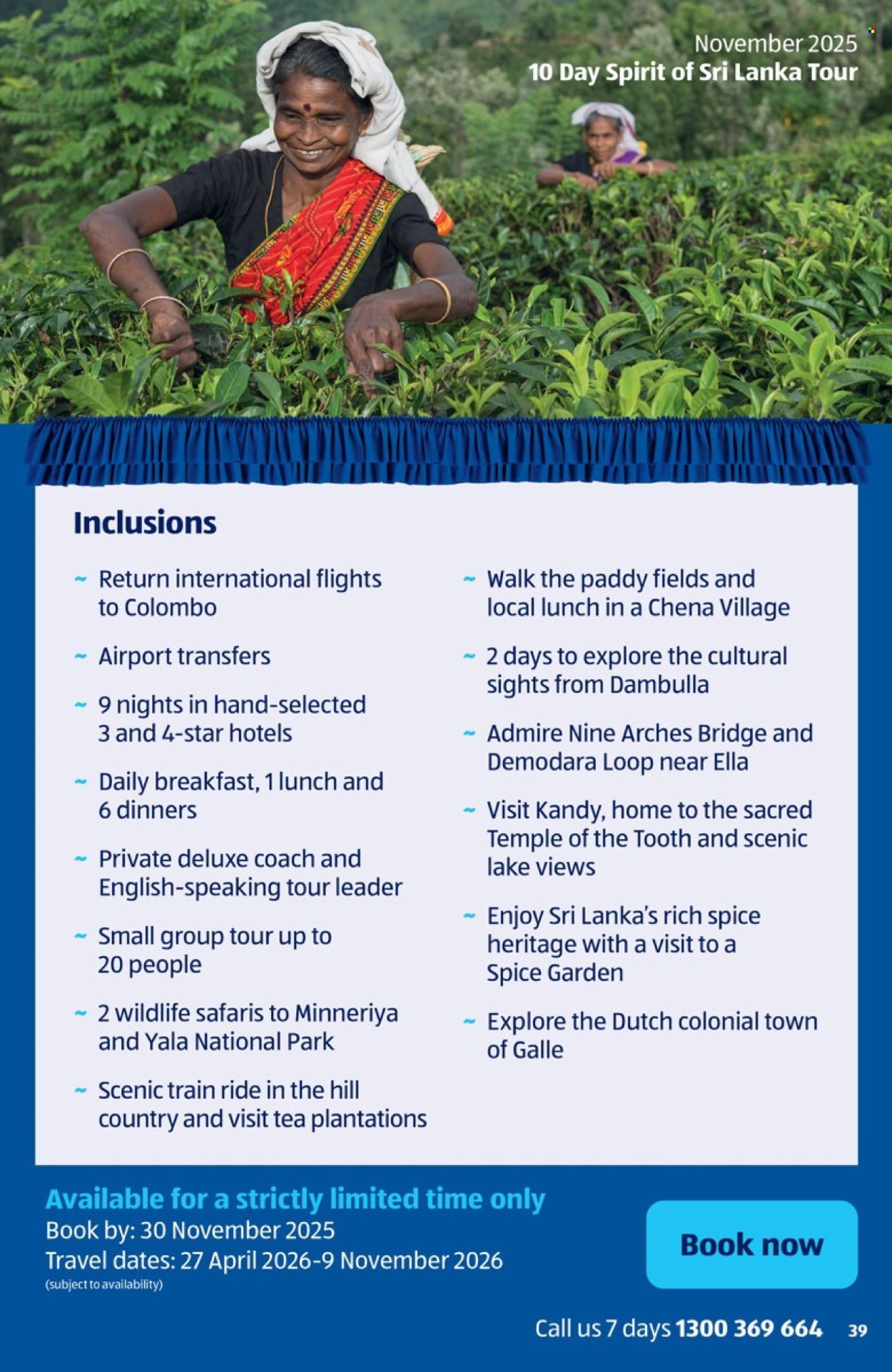 November 2025
10 Day Spirit of Sri Lanka Tour

Inclusions

~ Return international flights to Colombo

~ Airport transfers

~ 9 nights in hand-selected 3 and 4-star hotels

~ Daily breakfast, 1 lunch and 6 dinners

~ Private deluxe coach and English-speaking tour leader

~ Small group tour up to 20 people

~ 2 wildlife safaris to Minneriya and Yala National Park

~ Scenic train ride in the hill country and visit tea plantations

~ Walk the paddy fields and local lunch in a Chena Village

~ 2 days to explore the cultural sights from Dambulla

~ Admire Nine Arches Bridge and Demodara Loop near Ella

~ Visit Kandy, home to the sacred Temple of the Tooth and scenic lake views

~ Enjoy Sri Lanka's rich spice heritage with a visit to a Spice Garden

~ Explore the Dutch colonial town of Galle

Available for a strictly limited time only
Book by: 30 November 2025
Travel dates: 27 April 2026-9 November 2026
(subject to availability)

Book now

Call us 7 days 1300 369 664 39